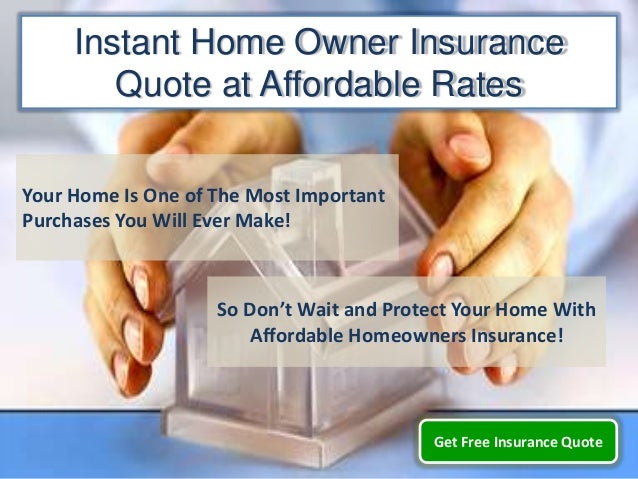 Instant Home Owner Insurance Quote at Affordable Rates

Your Home Is One of The Most Important Purchases You Will Ever Make!

So Don't Wait and Protect Your Home With Affordable Homeowners Insurance!

Get Free Insurance Quote